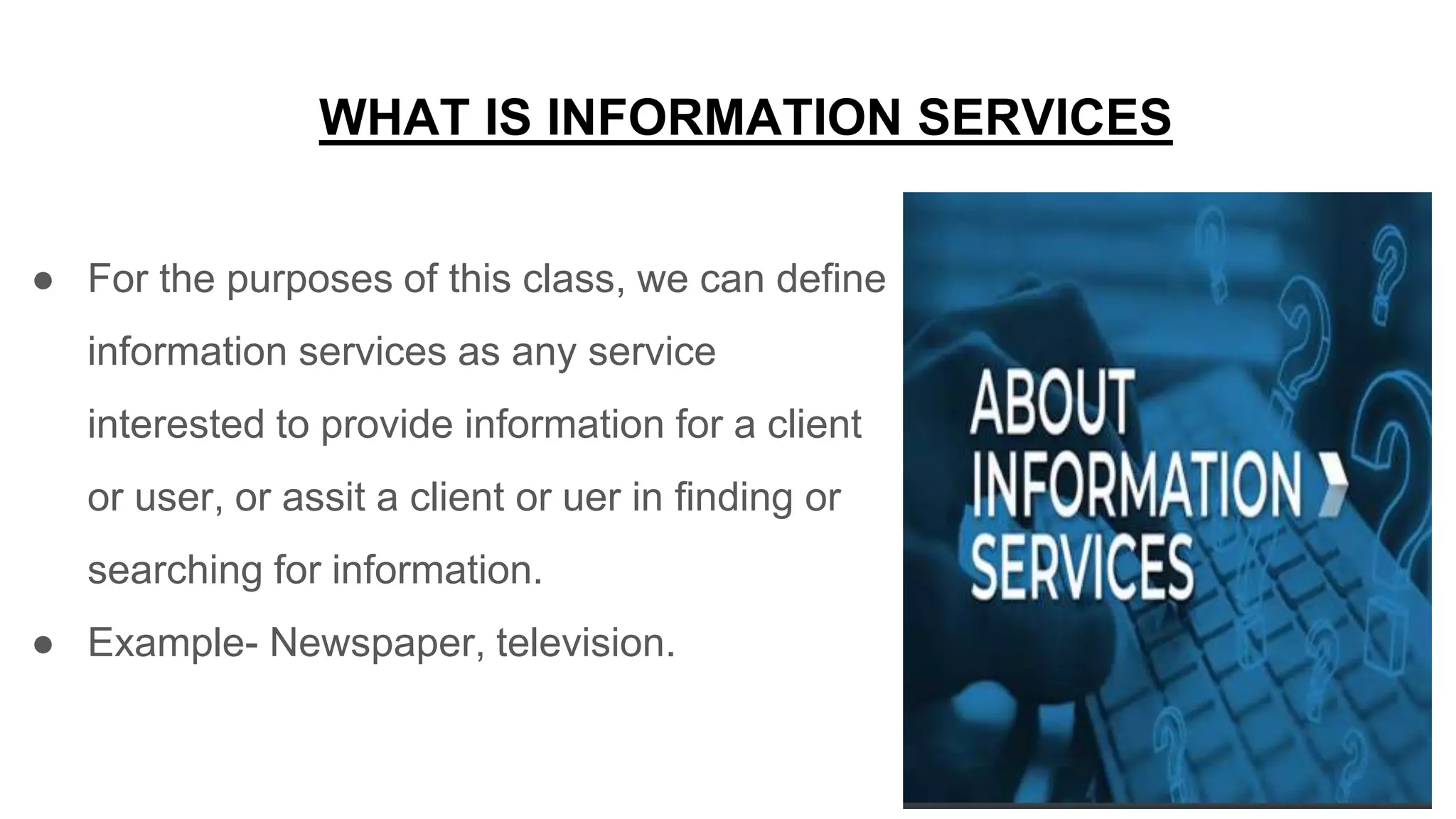 WHAT IS INFORMATION SERVICES

● For the purposes of this class, we can define information services as any service interested to provide information for a client or user, or assit a client or uer in finding or searching for information.
● Example- Newspaper, television.

ABOUT INFORMATION SERVICES